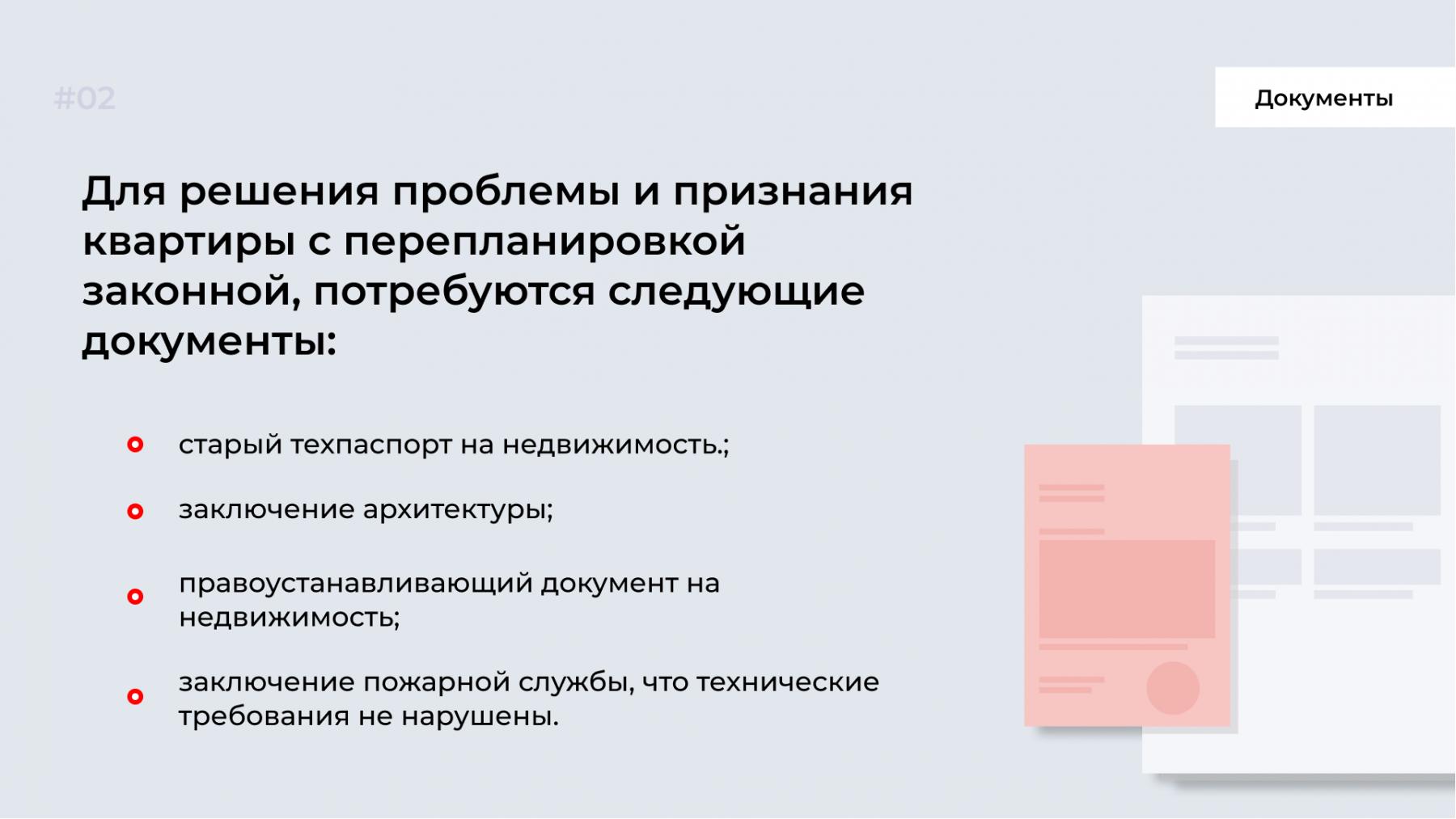 #02

Документы

Для решения проблемы и признания квартиры с перепланировкой законной, потребуются следующие документы:

старый техпаспорт на недвижимость.;

заключение архитектуры;

правоустанавливающий документ на недвижимость;

заключение пожарной службы, что технические требования не нарушены.